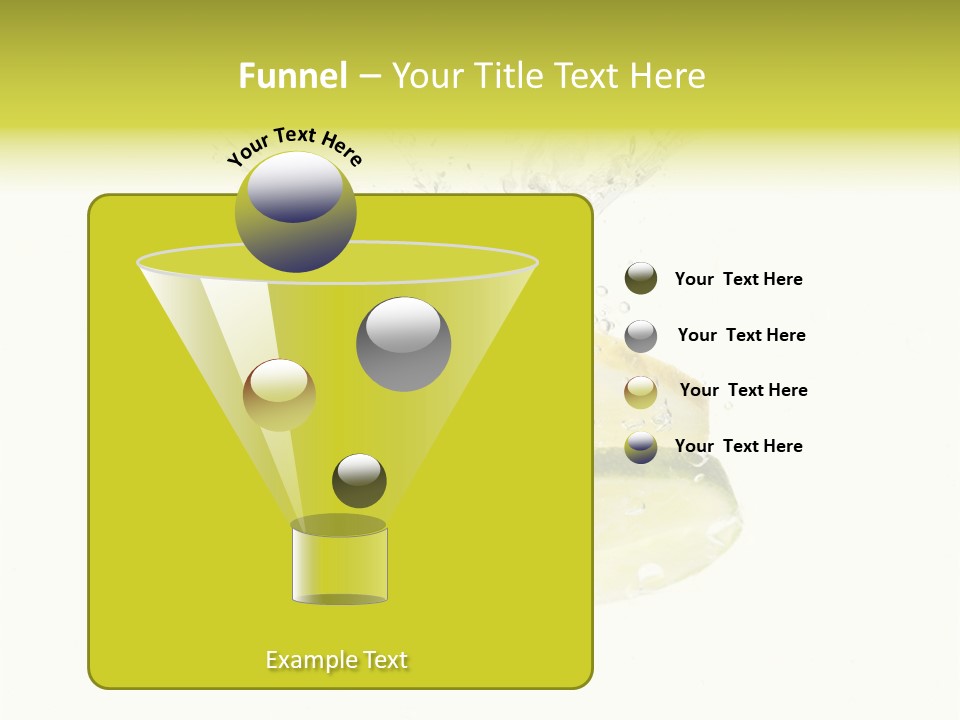 Funnel – Your Title Text Here

Your Text Here

Your Text Here

Your Text Here

Your Text Here

Your Text Here

Example Text